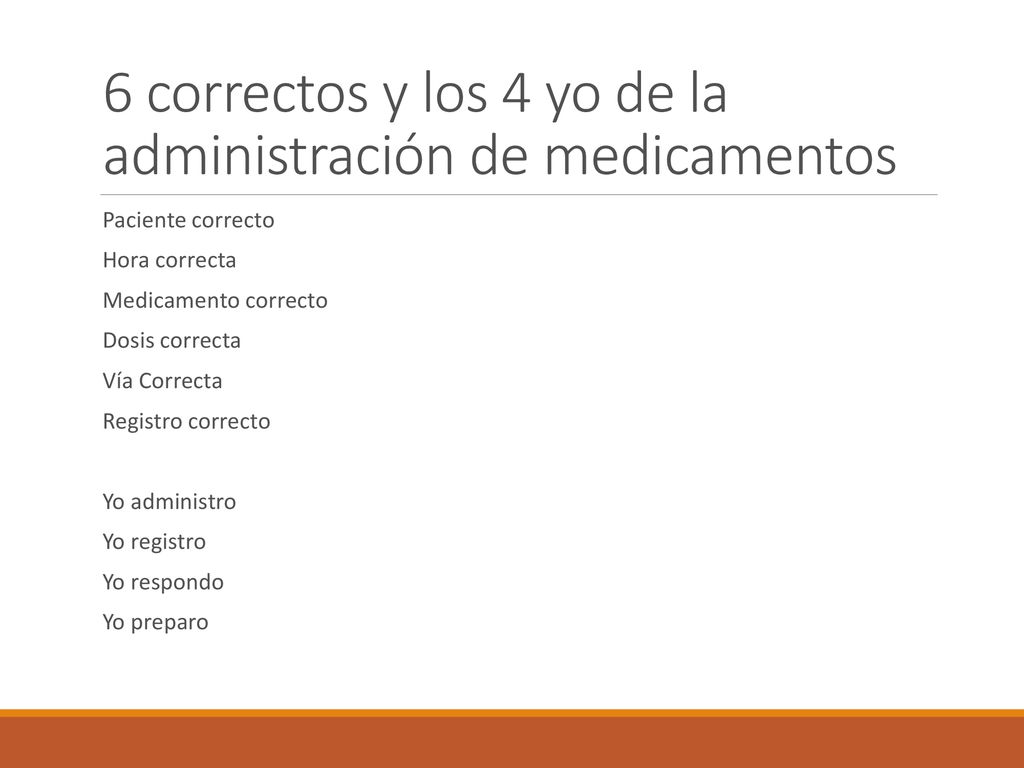 6 correctos y los 4 yo de la administración de medicamentos

Paciente correcto
Hora correcta
Medicamento correcto
Dosis correcta
Vía Correcta
Registro correcto

Yo administro
Yo registro
Yo respondo
Yo preparo